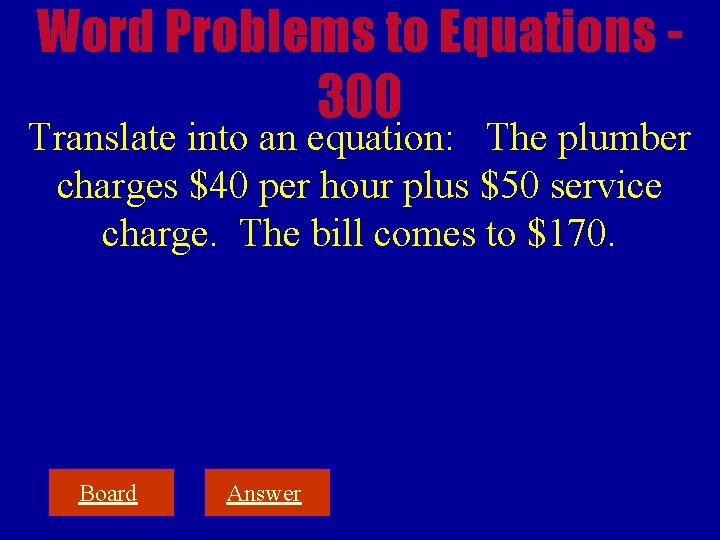 Word Problems to Equations - 300

Translate into an equation: The plumber charges \$40 per hour plus \$50 service charge. The bill comes to \$170.

Board

Answer